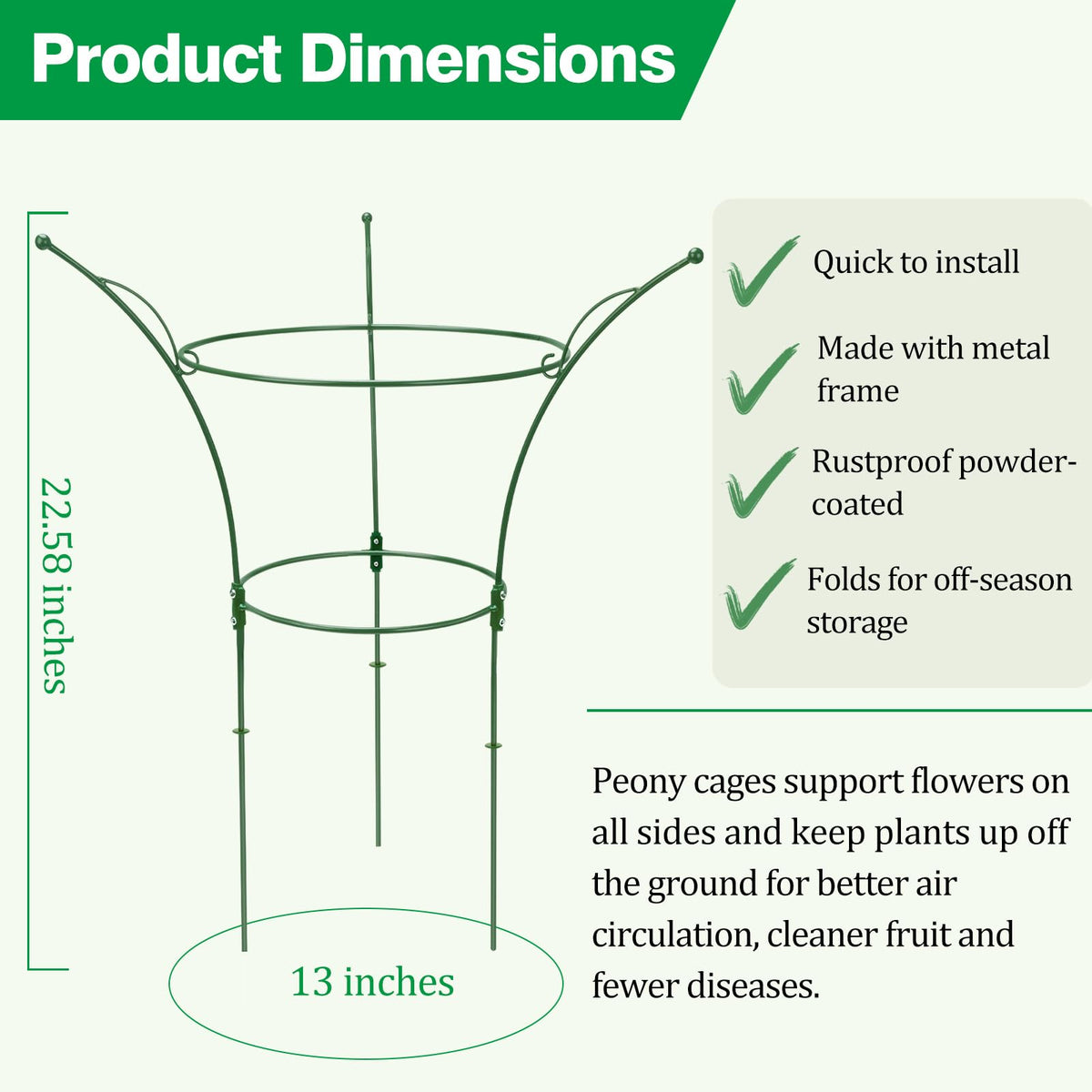 Product Dimensions

22.58 inches

13 inches

Quick to install

Made with metal frame

Rustproof powder-coated

Folds for off-season storage

Peony cages support flowers on all sides and keep plants up off the ground for better air circulation, cleaner fruit and fewer diseases.